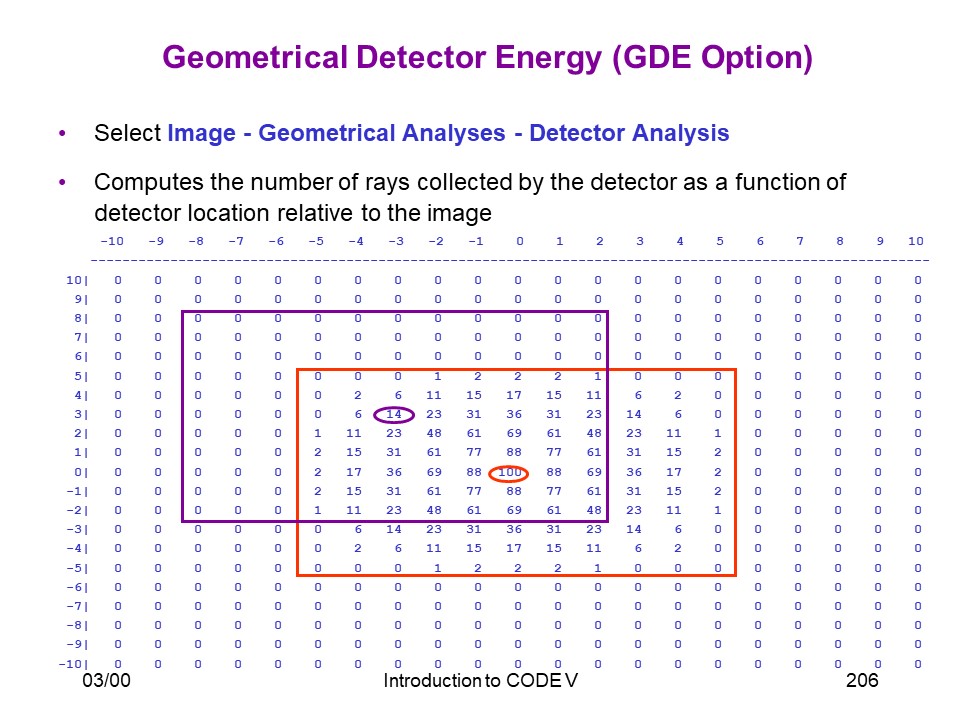 Geometrical Detector Energy (GDE Option)

• Select Image - Geometrical Analyses - Detector Analysis

• Computes the number of rays collected by the detector as a function of detector location relative to the image

|  | -10 | -9 | -8 | -7 | -6 | -5 | -4 | -3 | -2 | -1 | 0 | 1 | 2 | 3 | 4 | 5 | 6 | 7 | 8 | 9 | 10 |
|---|---|---|---|---|---|---|---|---|---|---|---|---|---|---|---|---|---|---|---|---|---|
| 10\| | 0 | 0 | 0 | 0 | 0 | 0 | 0 | 0 | 0 | 0 | 0 | 0 | 0 | 0 | 0 | 0 | 0 | 0 | 0 | 0 | 0 |
| 9\| | 0 | 0 | 0 | 0 | 0 | 0 | 0 | 0 | 0 | 0 | 0 | 0 | 0 | 0 | 0 | 0 | 0 | 0 | 0 | 0 | 0 |
| 8\| | 0 | 0 | 0 | 0 | 0 | 0 | 0 | 0 | 0 | 0 | 0 | 0 | 0 | 0 | 0 | 0 | 0 | 0 | 0 | 0 | 0 |
| 7\| | 0 | 0 | 0 | 0 | 0 | 0 | 0 | 0 | 0 | 0 | 0 | 0 | 0 | 0 | 0 | 0 | 0 | 0 | 0 | 0 | 0 |
| 6\| | 0 | 0 | 0 | 0 | 0 | 0 | 0 | 0 | 0 | 0 | 0 | 0 | 0 | 0 | 0 | 0 | 0 | 0 | 0 | 0 | 0 |
| 5\| | 0 | 0 | 0 | 0 | 0 | 0 | 0 | 0 | 1 | 2 | 2 | 2 | 1 | 0 | 0 | 0 | 0 | 0 | 0 | 0 | 0 |
| 4\| | 0 | 0 | 0 | 0 | 0 | 0 | 2 | 6 | 11 | 15 | 17 | 15 | 11 | 6 | 2 | 0 | 0 | 0 | 0 | 0 | 0 |
| 3\| | 0 | 0 | 0 | 0 | 0 | 0 | 6 | 14 | 23 | 31 | 36 | 31 | 23 | 14 | 6 | 0 | 0 | 0 | 0 | 0 | 0 |
| 2\| | 0 | 0 | 0 | 0 | 0 | 1 | 11 | 23 | 48 | 61 | 69 | 61 | 48 | 23 | 11 | 1 | 0 | 0 | 0 | 0 | 0 |
| 1\| | 0 | 0 | 0 | 0 | 0 | 2 | 15 | 31 | 61 | 77 | 88 | 77 | 61 | 31 | 15 | 2 | 0 | 0 | 0 | 0 | 0 |
| 0\| | 0 | 0 | 0 | 0 | 0 | 2 | 17 | 36 | 69 | 88 | 100 | 88 | 69 | 36 | 17 | 2 | 0 | 0 | 0 | 0 | 0 |
| -1\| | 0 | 0 | 0 | 0 | 0 | 2 | 15 | 31 | 61 | 77 | 88 | 77 | 61 | 31 | 15 | 2 | 0 | 0 | 0 | 0 | 0 |
| -2\| | 0 | 0 | 0 | 0 | 0 | 1 | 11 | 23 | 48 | 61 | 69 | 61 | 48 | 23 | 11 | 1 | 0 | 0 | 0 | 0 | 0 |
| -3\| | 0 | 0 | 0 | 0 | 0 | 0 | 6 | 14 | 23 | 31 | 36 | 31 | 23 | 14 | 6 | 0 | 0 | 0 | 0 | 0 | 0 |
| -4\| | 0 | 0 | 0 | 0 | 0 | 0 | 2 | 6 | 11 | 15 | 17 | 15 | 11 | 6 | 2 | 0 | 0 | 0 | 0 | 0 | 0 |
| -5\| | 0 | 0 | 0 | 0 | 0 | 0 | 0 | 0 | 1 | 2 | 2 | 2 | 1 | 0 | 0 | 0 | 0 | 0 | 0 | 0 | 0 |
| -6\| | 0 | 0 | 0 | 0 | 0 | 0 | 0 | 0 | 0 | 0 | 0 | 0 | 0 | 0 | 0 | 0 | 0 | 0 | 0 | 0 | 0 |
| -7\| | 0 | 0 | 0 | 0 | 0 | 0 | 0 | 0 | 0 | 0 | 0 | 0 | 0 | 0 | 0 | 0 | 0 | 0 | 0 | 0 | 0 |
| -8\| | 0 | 0 | 0 | 0 | 0 | 0 | 0 | 0 | 0 | 0 | 0 | 0 | 0 | 0 | 0 | 0 | 0 | 0 | 0 | 0 | 0 |
| -9\| | 0 | 0 | 0 | 0 | 0 | 0 | 0 | 0 | 0 | 0 | 0 | 0 | 0 | 0 | 0 | 0 | 0 | 0 | 0 | 0 | 0 |
| -10\| | 0 | 0 | 0 | 0 | 0 | 0 | 0 | 0 | 0 | 0 | 0 | 0 | 0 | 0 | 0 | 0 | 0 | 0 | 0 | 0 | 0 |

03/00 Introduction to CODE V 206